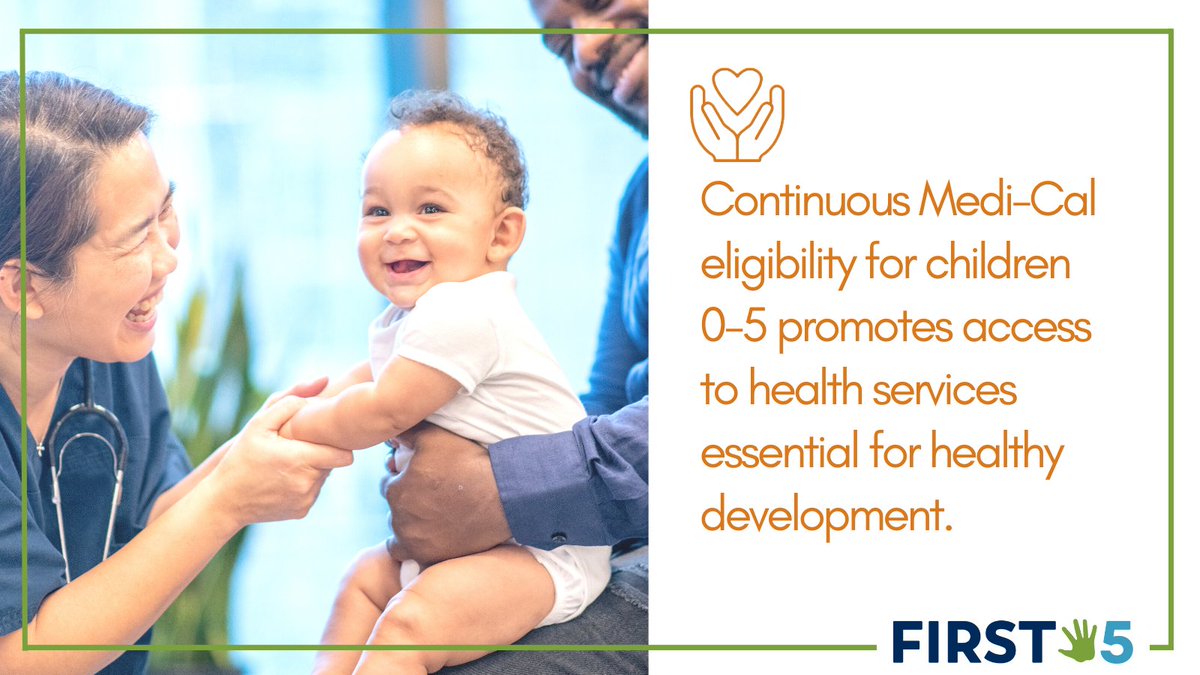 Continuous Medi-Cal eligibility for children 0-5 promotes access to health services essential for healthy development.

FIRST 5